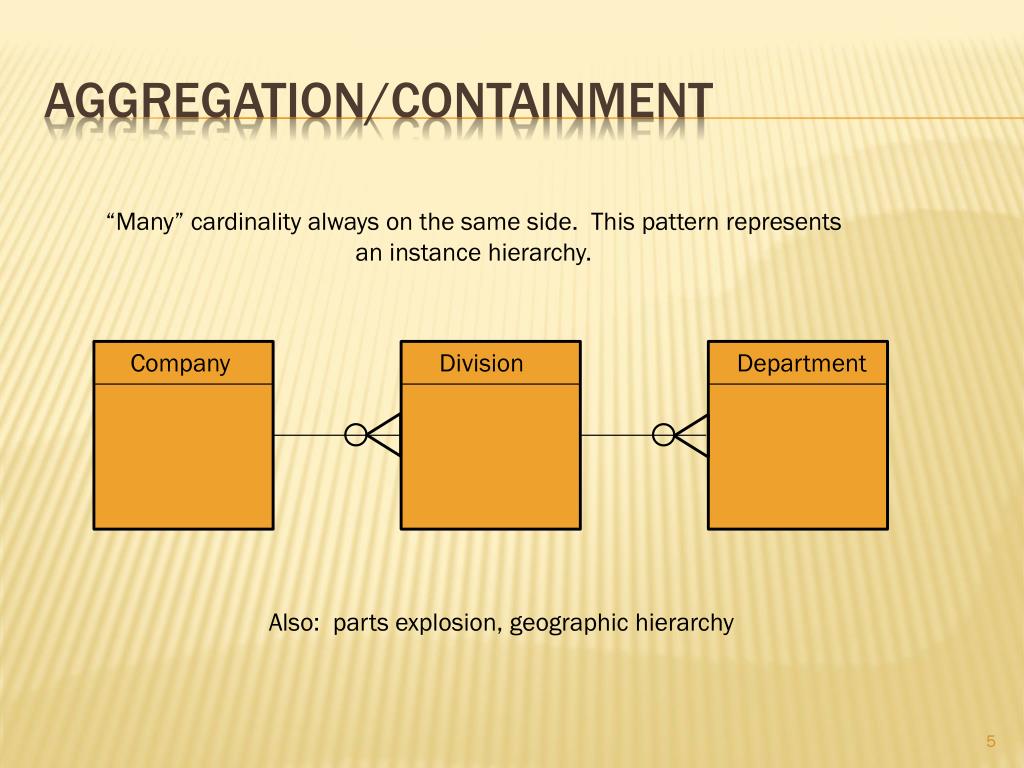 AGGREGATION/CONTAINMENT

“Many” cardinality always on the same side. This pattern represents an instance hierarchy.

Company

Division

Department

Also: parts explosion, geographic hierarchy

5